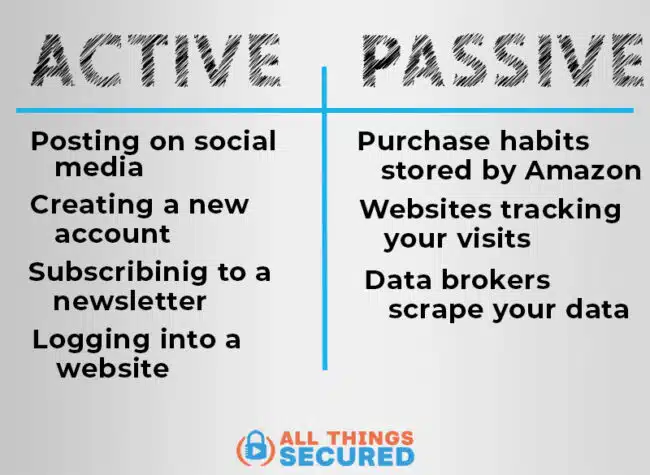 ACTIVE

Posting on social media

Creating a new account

Subscribinig to a newsletter

Logging into a website

PASSIVE

Purchase habits stored by Amazon

Websites tracking your visits

Data brokers scrape your data

ALL THINGS SECURED